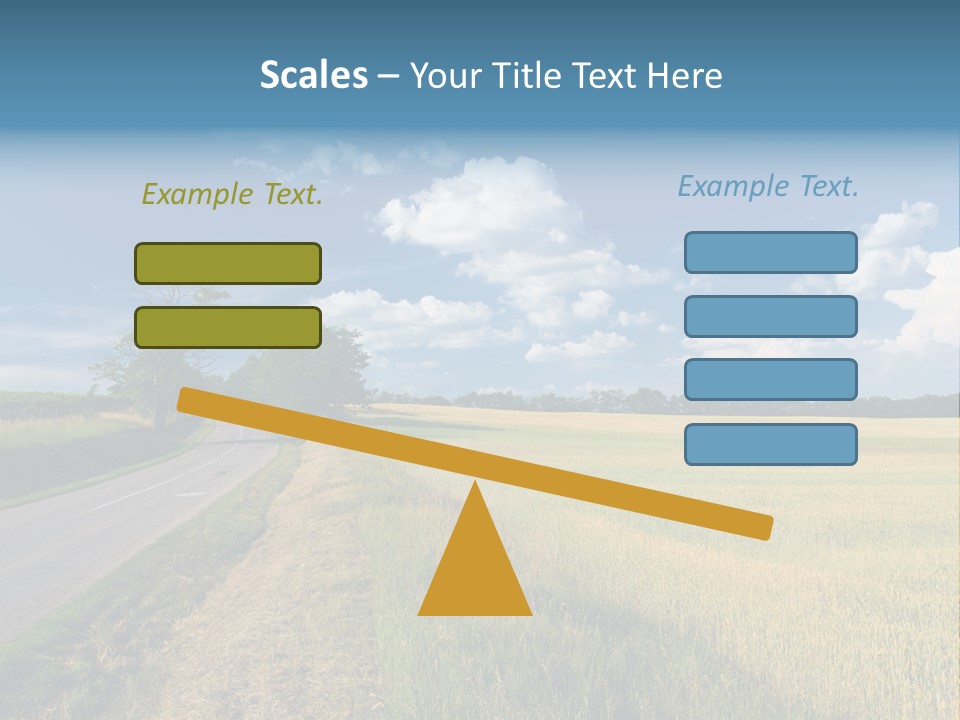 Scales – Your Title Text Here

Example Text.

Example Text.